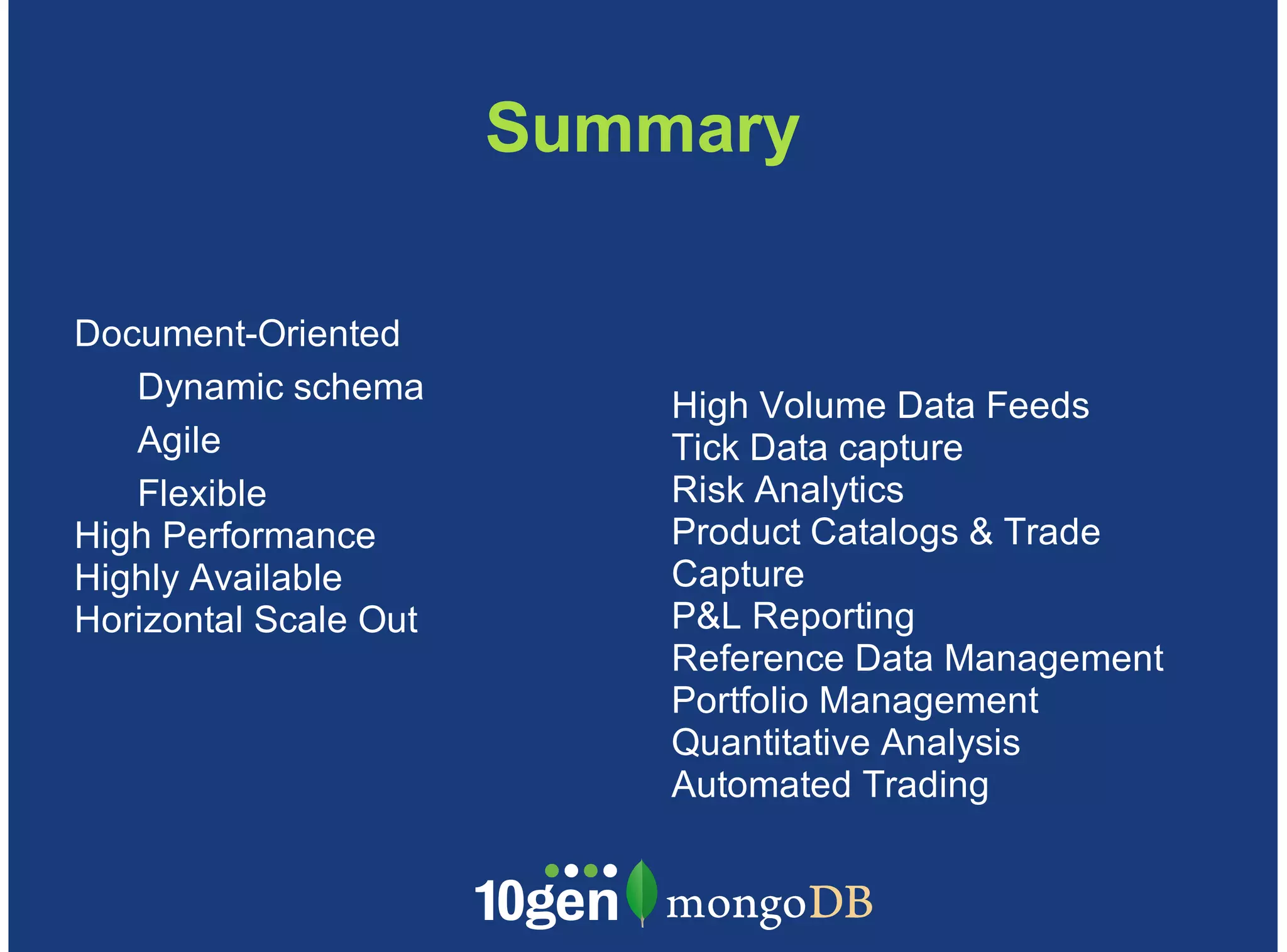 Summary

Document-Oriented
Dynamic schema
Agile
Flexible
High Performance
Highly Available
Horizontal Scale Out

High Volume Data Feeds
Tick Data capture
Risk Analytics
Product Catalogs & Trade Capture
P&L Reporting
Reference Data Management
Portfolio Management
Quantitative Analysis
Automated Trading

10gen mongoDB